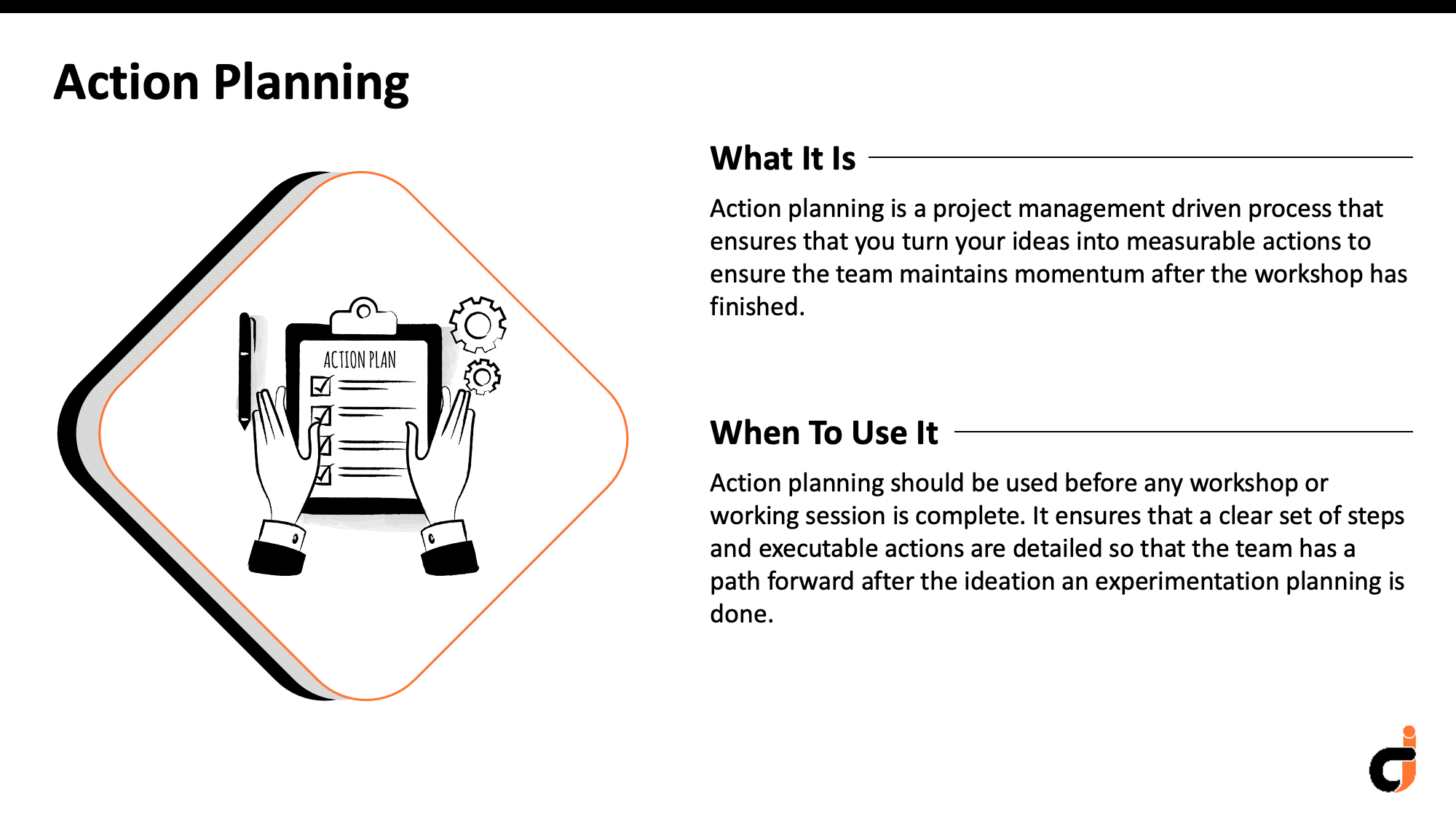 Action Planning

ACTION PLAN

What It Is

Action planning is a project management driven process that ensures that you turn your ideas into measurable actions to ensure the team maintains momentum after the workshop has finished.

When To Use It

Action planning should be used before any workshop or working session is complete. It ensures that a clear set of steps and executable actions are detailed so that the team has a path forward after the ideation an experimentation planning is done.